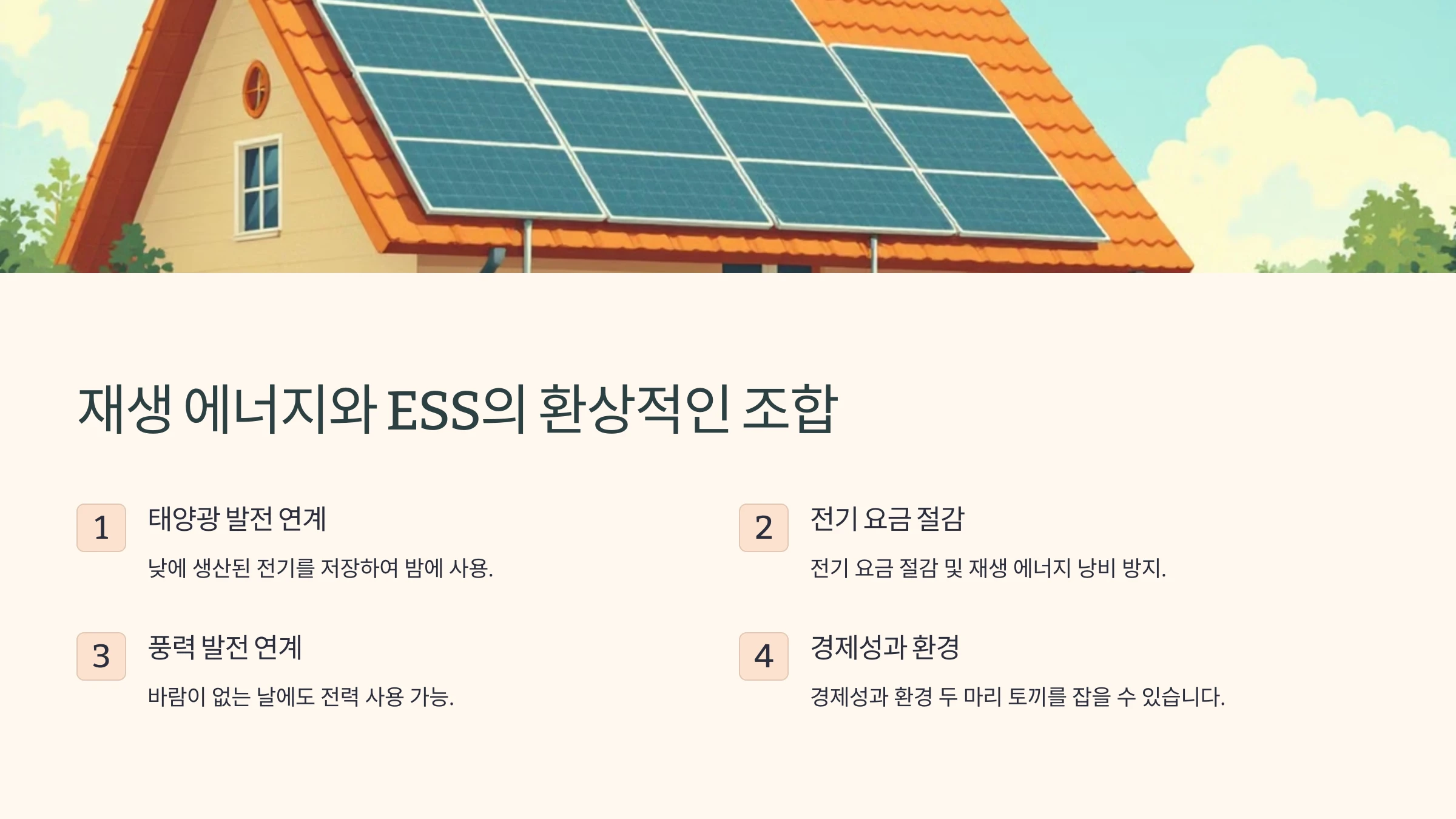 재생 에너지와 ESS의 환상적인 조합

1
태양광 발전 연계

낮에 생산된 전기를 저장하여 밤에 사용.

2
전기 요금 절감

전기 요금 절감 및 재생 에너지 낭비 방지.

3
풍력 발전 연계

바람이 없는 날에도 전력 사용 가능.

4
경제성과 환경

경제성과 환경 두 마리 토끼를 잡을 수 있습니다.